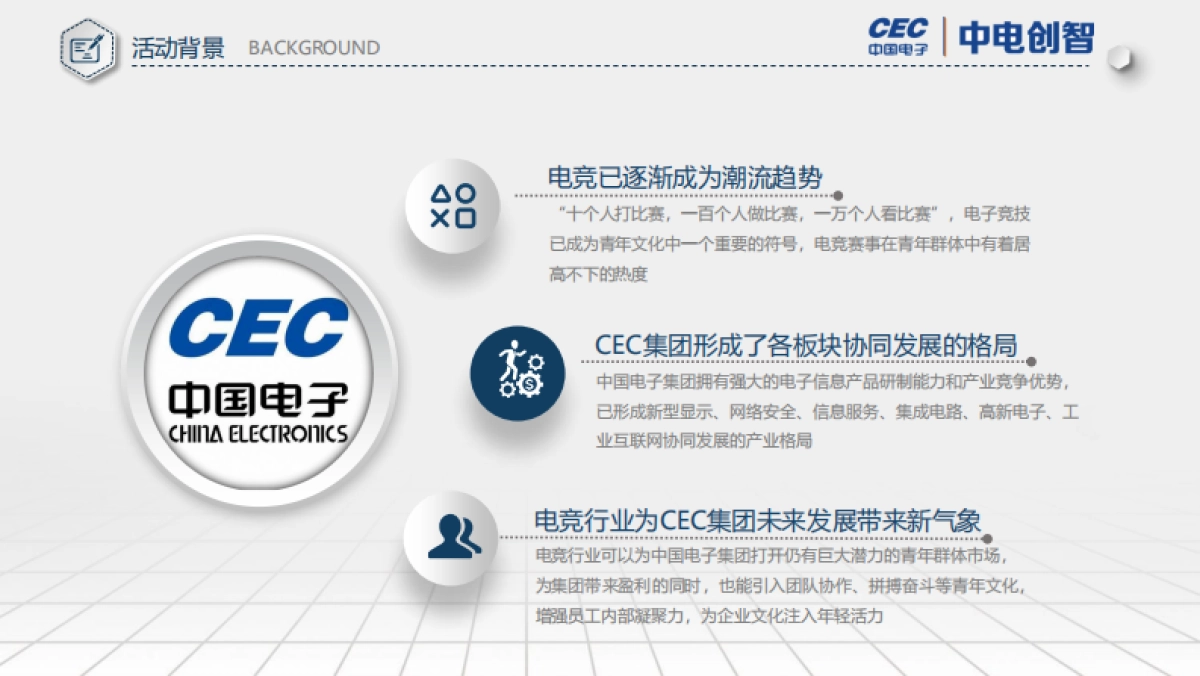 活动背景 BACKGROUND

CEC 中国电子 中电创智

CEC
中国电子
CHINA ELECTRONICS

电竞已逐渐成为潮流趋势

“十个人打比赛，一百个人做比赛，一万个人看比赛”，电子竞技已成为青年文化中一个重要的符号，电竞赛事在青年群体中有着居高不下的热度

CEC集团形成了各板块协同发展的格局

中国电子集团拥有强大的电子信息产品研制能力和产业竞争优势，已形成新型显示、网络安全、信息服务、集成电路、高新电子、工业互联网协同发展的产业格局

电竞行业为CEC集团未来发展带来新气象

电竞行业可以为中国电子集团打开仍有巨大潜力的青年群体市场，为集团带来盈利的同时，也能引入团队协作、拼搏奋斗等青年文化，增强员工内部凝聚力，为企业文化注入年轻活力